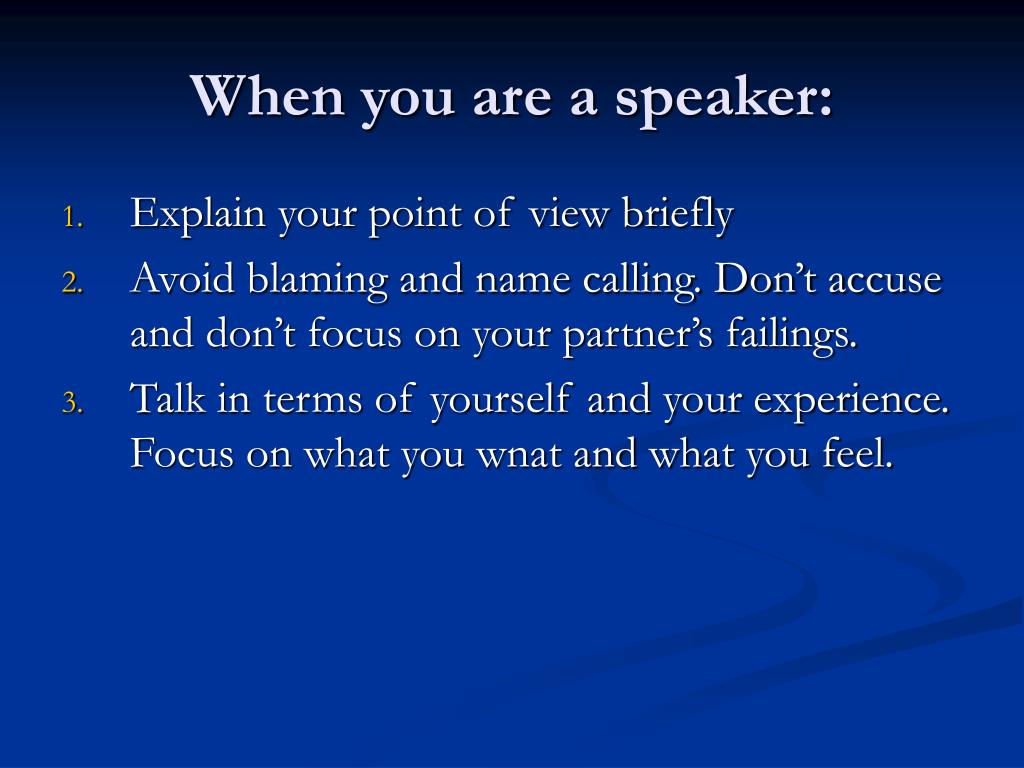 When you are a speaker:

1. Explain your point of view briefly
2. Avoid blaming and name calling. Don’t accuse and don’t focus on your partner’s failings.
3. Talk in terms of yourself and your experience. Focus on what you wnat and what you feel.